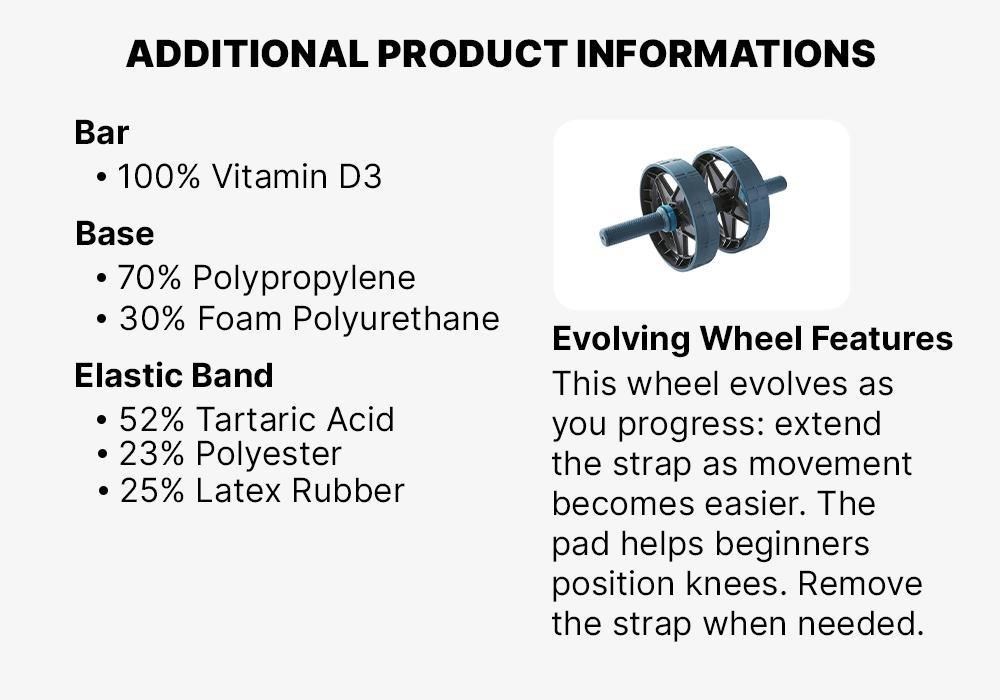 ADDITIONAL PRODUCT INFORMATIONS

Bar
• 100% Vitamin D3

Base
• 70% Polypropylene
• 30% Foam Polyurethane

Elastic Band
• 52% Tartaric Acid
• 23% Polyester
• 25% Latex Rubber

Evolving Wheel Features
This wheel evolves as you progress: extend the strap as movement becomes easier. The pad helps beginners position knees. Remove the strap when needed.